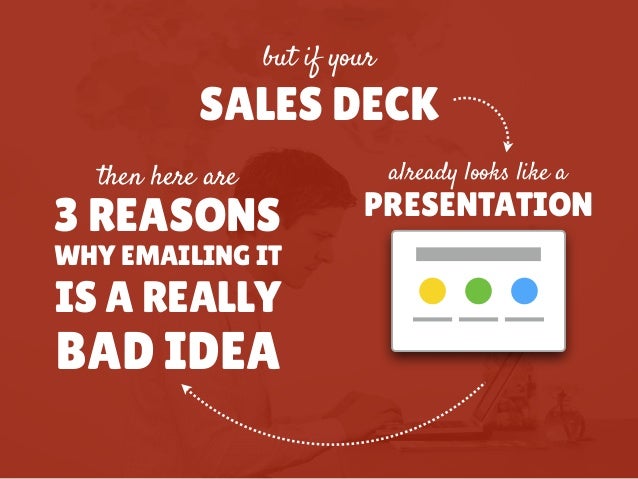 but if your
SALES DECK

already looks like a
PRESENTATION

then here are
3 REASONS
WHY EMAILING IT
IS A REALLY
BAD IDEA